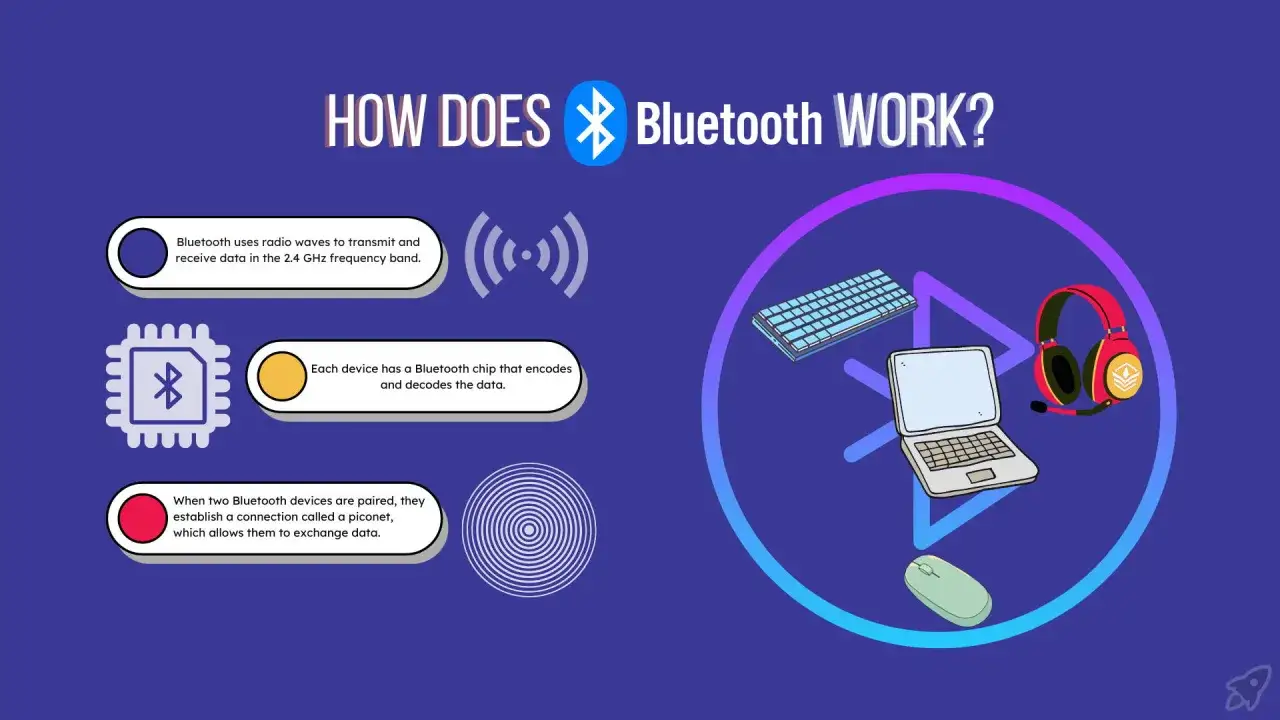 HOW DOES Bluetooth WORK?

Bluetooth uses radio waves to transmit and receive data in the 2.4 GHz frequency band.

Each device has a Bluetooth chip that encodes and decodes the data.

When two Bluetooth devices are paired, they establish a connection called a piconet, which allows them to exchange data.